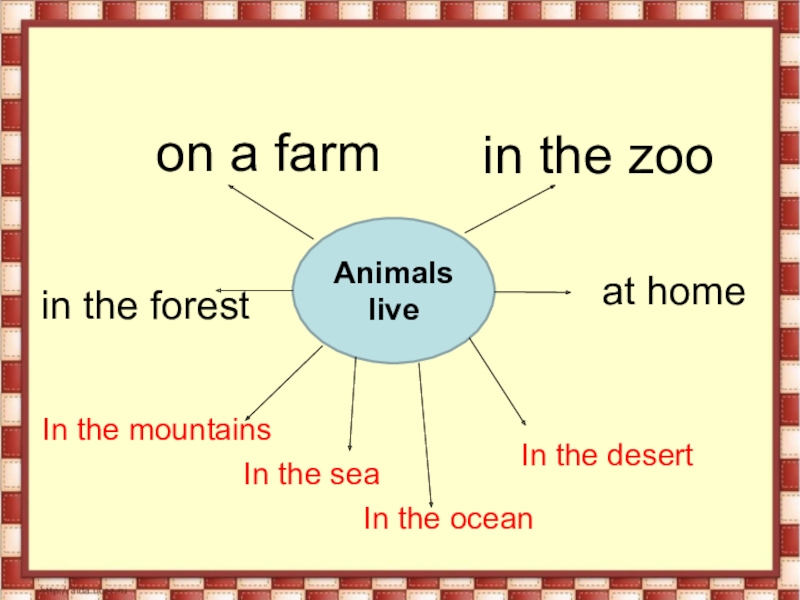 on a farm

in the zoo

Animals live

in the forest

at home

In the mountains

In the sea

In the ocean

In the desert